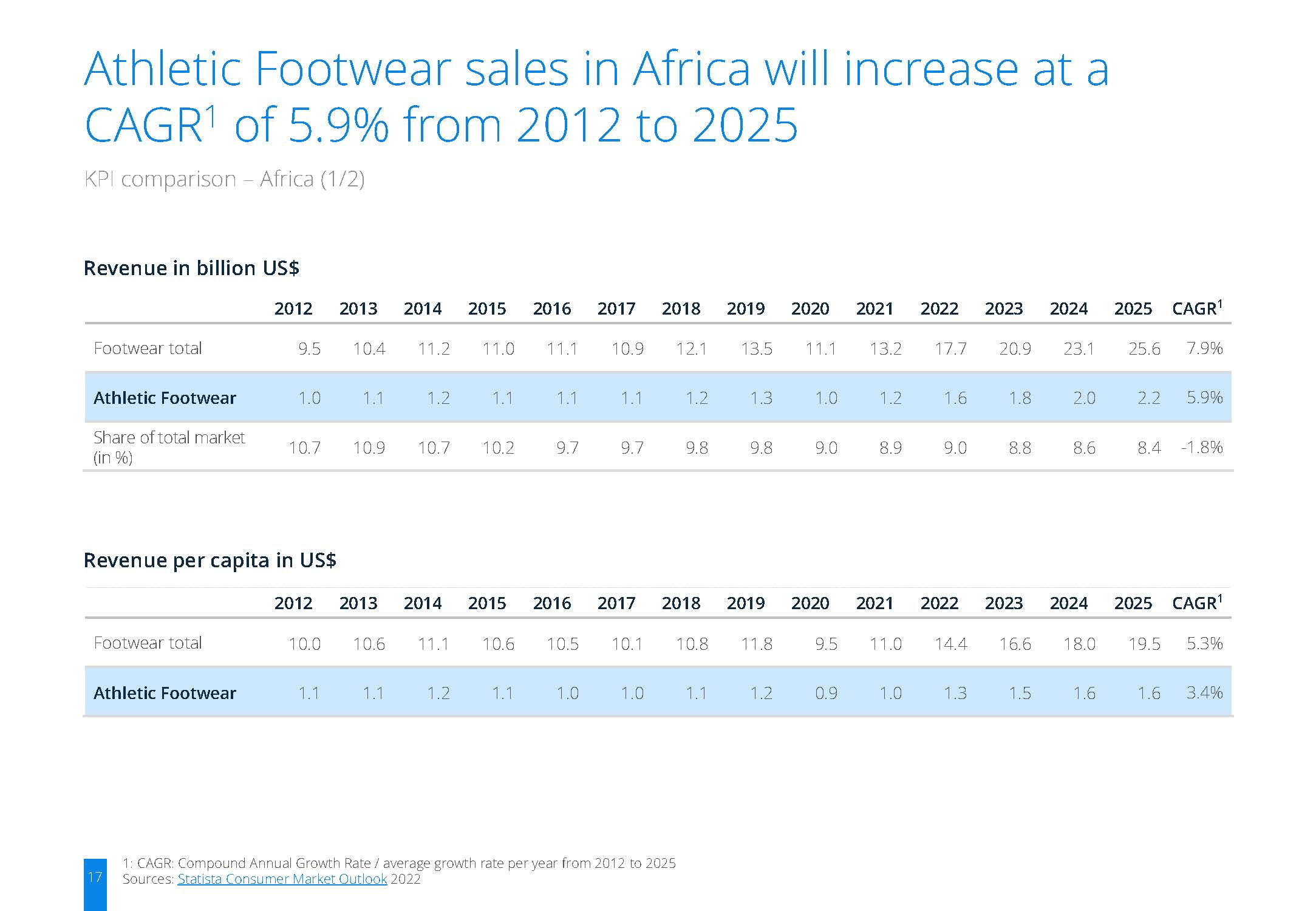 Athletic Footwear sales in Africa will increase at a CAGR$^{1}$ of 5.9% from 2012 to 2025

KPI comparison – Africa (1/2)

Revenue in billion US$

|  | 2012 | 2013 | 2014 | 2015 | 2016 | 2017 | 2018 | 2019 | 2020 | 2021 | 2022 | 2023 | 2024 | 2025 | CAGR$^{1}$ |
|---|---|---|---|---|---|---|---|---|---|---|---|---|---|---|---|
| Footwear total | 9.5 | 10.4 | 11.2 | 11.0 | 11.1 | 10.9 | 12.1 | 13.5 | 11.1 | 13.2 | 17.7 | 20.9 | 23.1 | 25.6 | 7.9% |
| Athletic Footwear | 1.0 | 1.1 | 1.2 | 1.1 | 1.1 | 1.1 | 1.2 | 1.3 | 1.0 | 1.2 | 1.6 | 1.8 | 2.0 | 2.2 | 5.9% |
| Share of total market (in %) | 10.7 | 10.9 | 10.7 | 10.2 | 9.7 | 9.7 | 9.8 | 9.8 | 9.0 | 8.9 | 9.0 | 8.8 | 8.6 | 8.4 | -1.8% |

Revenue per capita in US$

|  | 2012 | 2013 | 2014 | 2015 | 2016 | 2017 | 2018 | 2019 | 2020 | 2021 | 2022 | 2023 | 2024 | 2025 | CAGR$^{1}$ |
|---|---|---|---|---|---|---|---|---|---|---|---|---|---|---|---|
| Footwear total | 10.0 | 10.6 | 11.1 | 10.6 | 10.5 | 10.1 | 10.8 | 11.8 | 9.5 | 11.0 | 14.4 | 16.6 | 18.0 | 19.5 | 5.3% |
| Athletic Footwear | 1.1 | 1.1 | 1.2 | 1.1 | 1.0 | 1.0 | 1.1 | 1.2 | 0.9 | 1.0 | 1.3 | 1.5 | 1.6 | 1.6 | 3.4% |

17

1: CAGR: Compound Annual Growth Rate / average growth rate per year from 2012 to 2025
Sources: Statista Consumer Market Outlook 2022